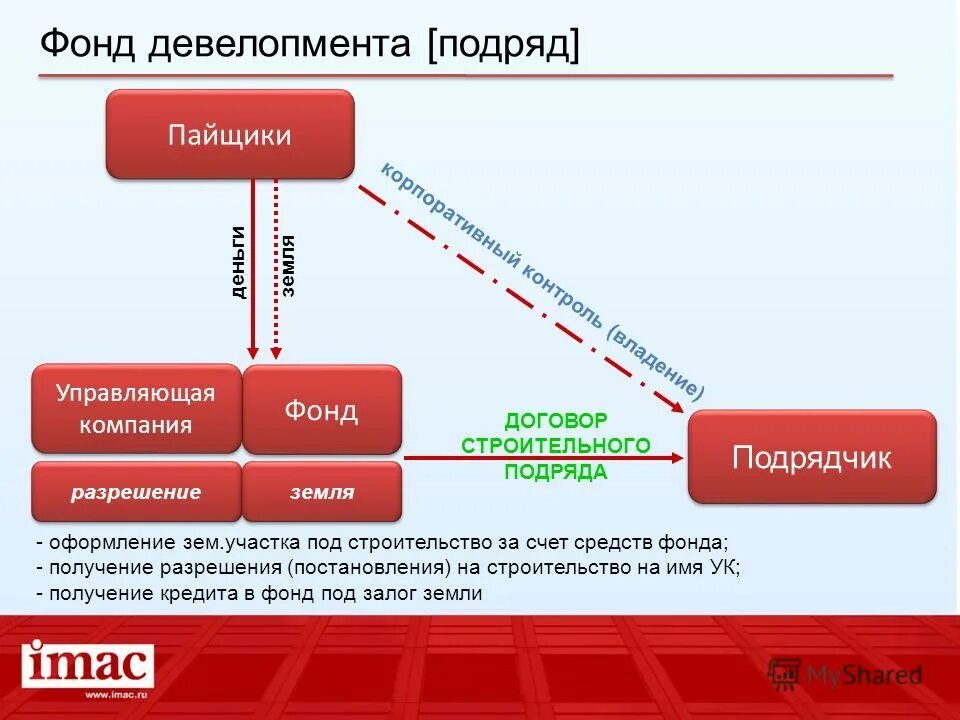 Фонд девелопмента [подряд]

Пайщики

деньги

земля

корпоративный контроль (владение)

Управляющая компания

Фонд

разрешение

земля

ДОГОВОР СТРОИТЕЛЬНОГО ПОДРЯДА

Подрядчик

- оформление зем.участка под строительство за счет средств фонда;
- получение разрешения (постановления) на строительство на имя УК;
- получение кредита в фонд под залог земли

imac
www.imac.ru

MyShared